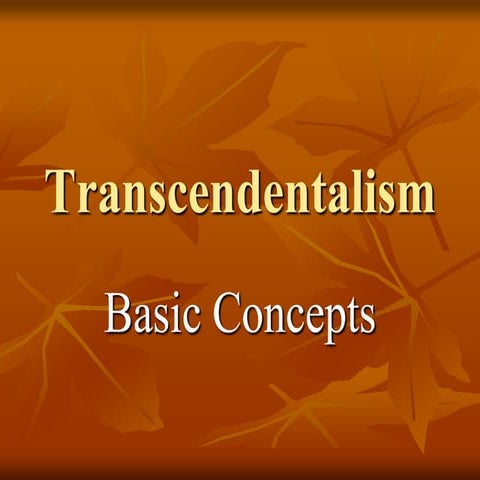 Transcendentalism

Basic Concepts